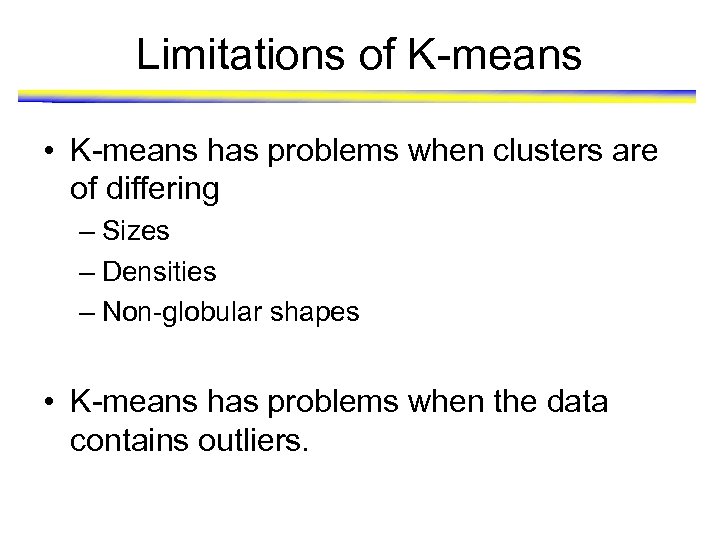 Limitations of K-means

• K-means has problems when clusters are of differing
– Sizes
– Densities
– Non-globular shapes

• K-means has problems when the data contains outliers.